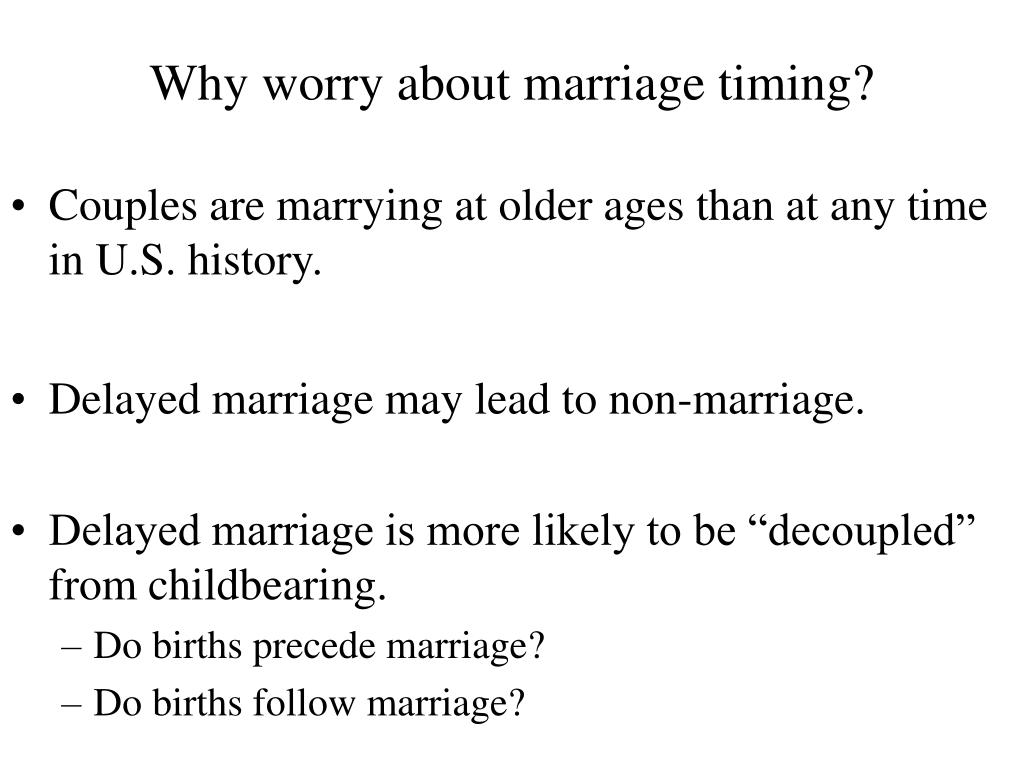 Why worry about marriage timing?

• Couples are marrying at older ages than at any time in U.S. history.

• Delayed marriage may lead to non-marriage.

• Delayed marriage is more likely to be “decoupled” from childbearing.
– Do births precede marriage?
– Do births follow marriage?